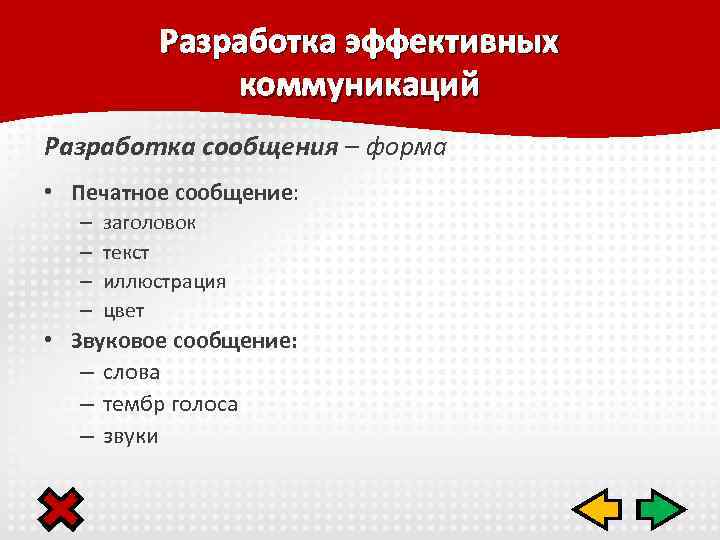 Разработка эффективных коммуникаций

Разработка сообщения – форма

• Печатное сообщение:
– заголовок
– текст
– иллюстрация
– цвет
• Звуковое сообщение:
– слова
– тембр голоса
– звуки